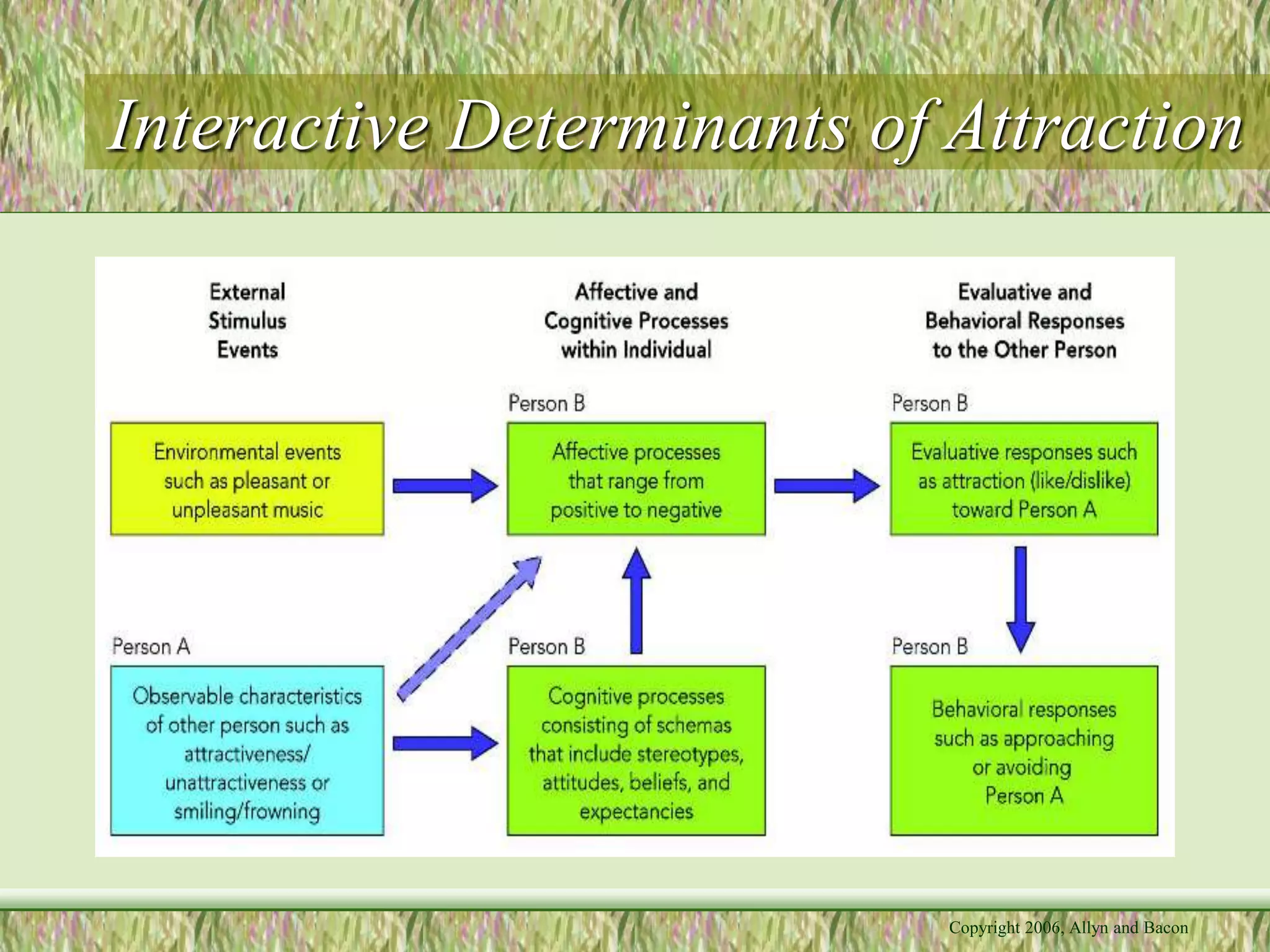 Interactive Determinants of Attraction

External Stimulus Events

Affective and Cognitive Processes within Individual

Evaluative and Behavioral Responses to the Other Person

Environmental events such as pleasant or unpleasant music

Person B

Affective processes that range from positive to negative

Person B

Evaluative responses such as attraction (like/dislike) toward Person A

Person A

Observable characteristics of other person such as attractiveness/ unattractiveness or smiling/frowning

Person B

Cognitive processes consisting of schemas that include stereotypes, attitudes, beliefs, and expectancies

Person B

Behavioral responses such as approaching or avoiding Person A

Copyright 2006, Allyn and Bacon